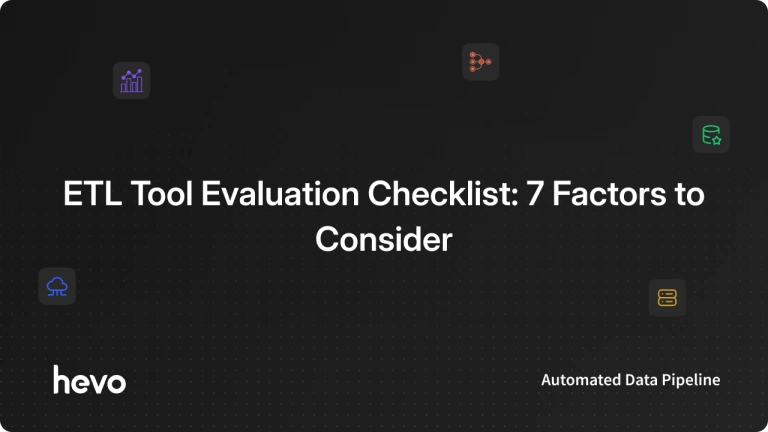 ETL Tool Evaluation Checklist: 7 Factors to Consider

hevo

Automated Data Pipeline